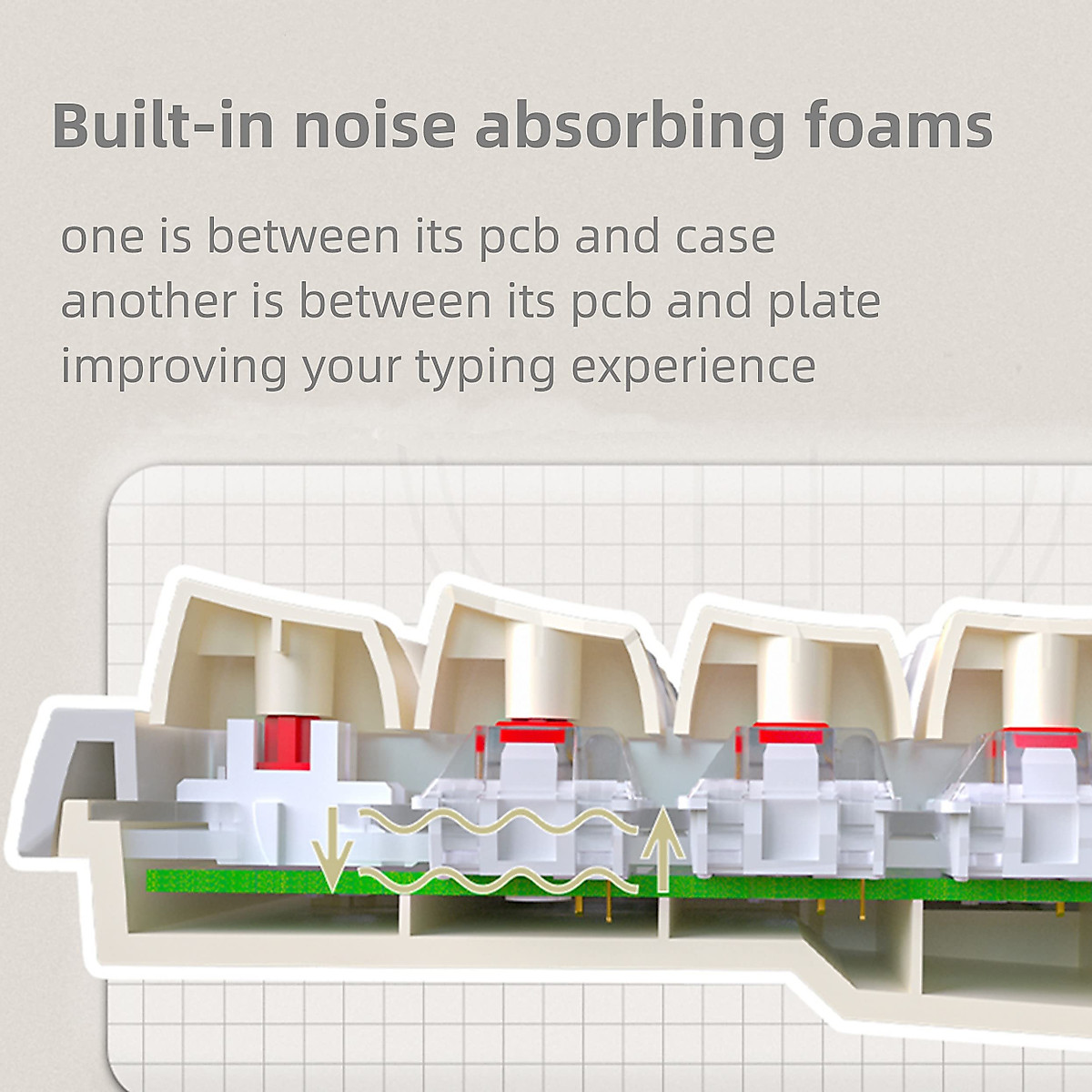 Built-in noise absorbing foams

one is between its pcb and case
another is between its pcb and plate
improving your typing experience